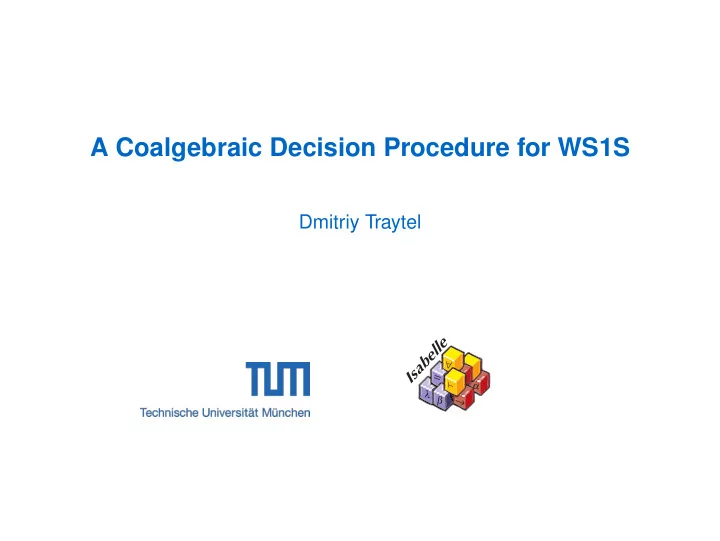 A Coalgebraic Decision Procedure for WS1S

Dmitriy Traytel

TUM
Technische Universität München

Isabelle
$\forall$ $=$ $\alpha$ $\lambda$ $\beta$ $\rightarrow$